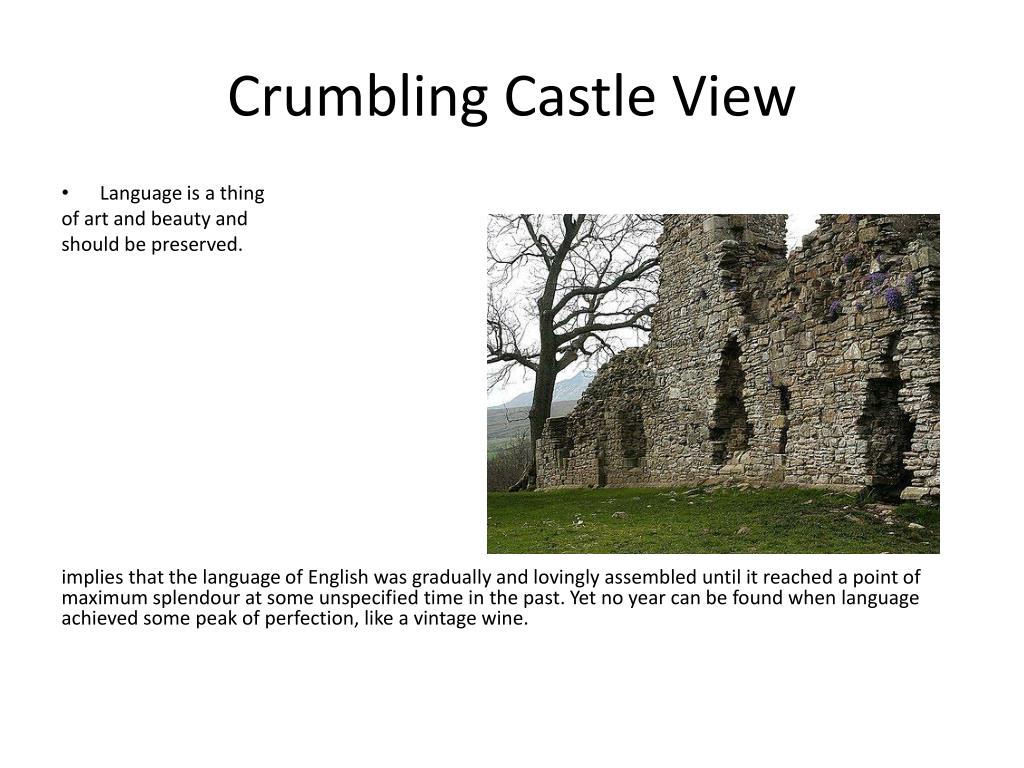 Crumbling Castle View

• Language is a thing of art and beauty and should be preserved.

implies that the language of English was gradually and lovingly assembled until it reached a point of maximum splendour at some unspecified time in the past. Yet no year can be found when language achieved some peak of perfection, like a vintage wine.